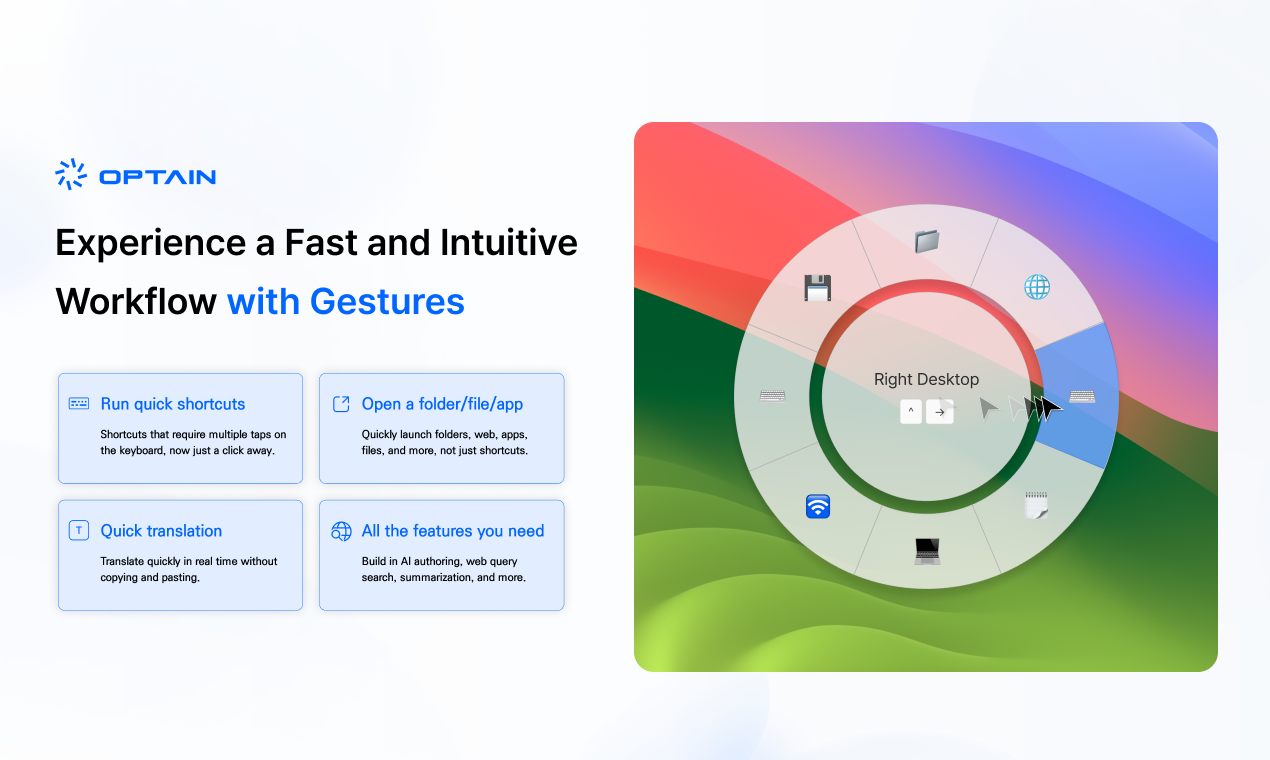 OPTAIN

Experience a Fast and Intuitive Workflow with Gestures

Run quick shortcuts
Shortcuts that require multiple taps on the keyboard, now just a click away.

Open a folder/file/app
Quickly launch folders, web, apps, files, and more, not just shortcuts.

T Quick translation
Translate quickly in real time without copying and pasting.

All the features you need
Build in AI authoring, web query search, summarization, and more.

Right Desktop
^ →